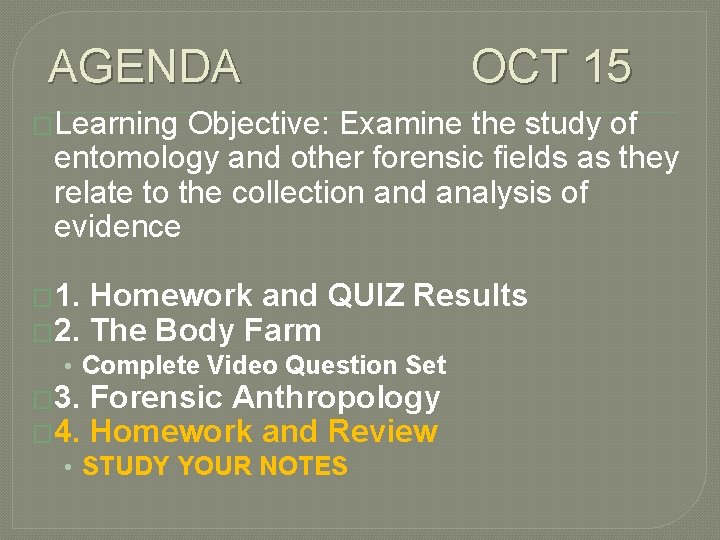 AGENDA OCT 15

Learning Objective: Examine the study of entomology and other forensic fields as they relate to the collection and analysis of evidence

1. Homework and QUIZ Results
2. The Body Farm
• Complete Video Question Set
3. Forensic Anthropology
4. Homework and Review
• STUDY YOUR NOTES